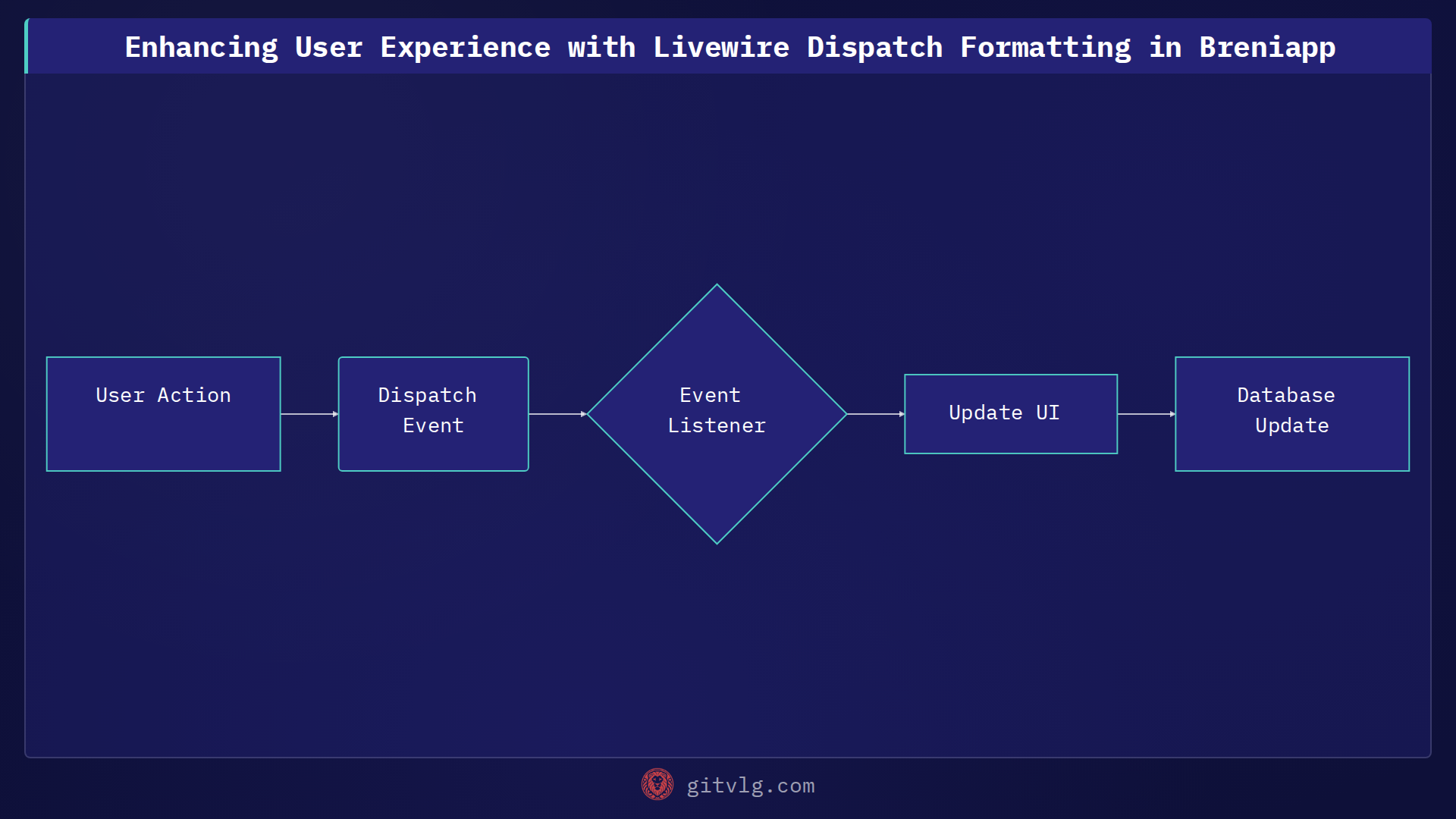 Enhancing User Experience with Livewire Dispatch Formatting in Breniapp

User Action

Dispatch Event

Event Listener

Update UI

Database Update

gitvlg.com